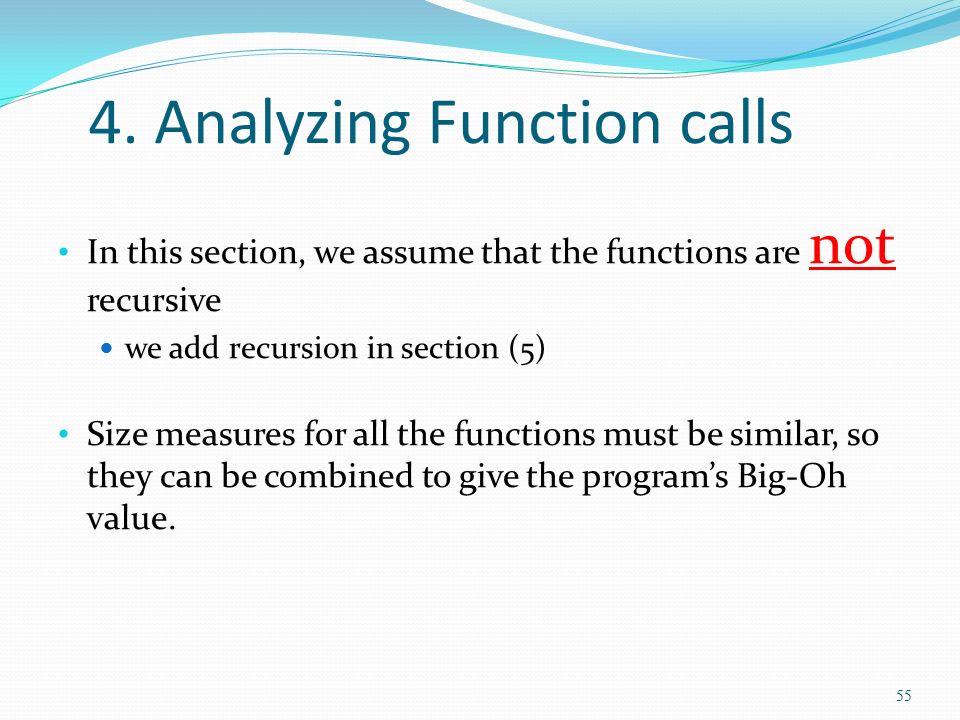 4. Analyzing Function calls

• In this section, we assume that the functions are not recursive

• we add recursion in section (5)

• Size measures for all the functions must be similar, so they can be combined to give the program's Big-Oh value.

55